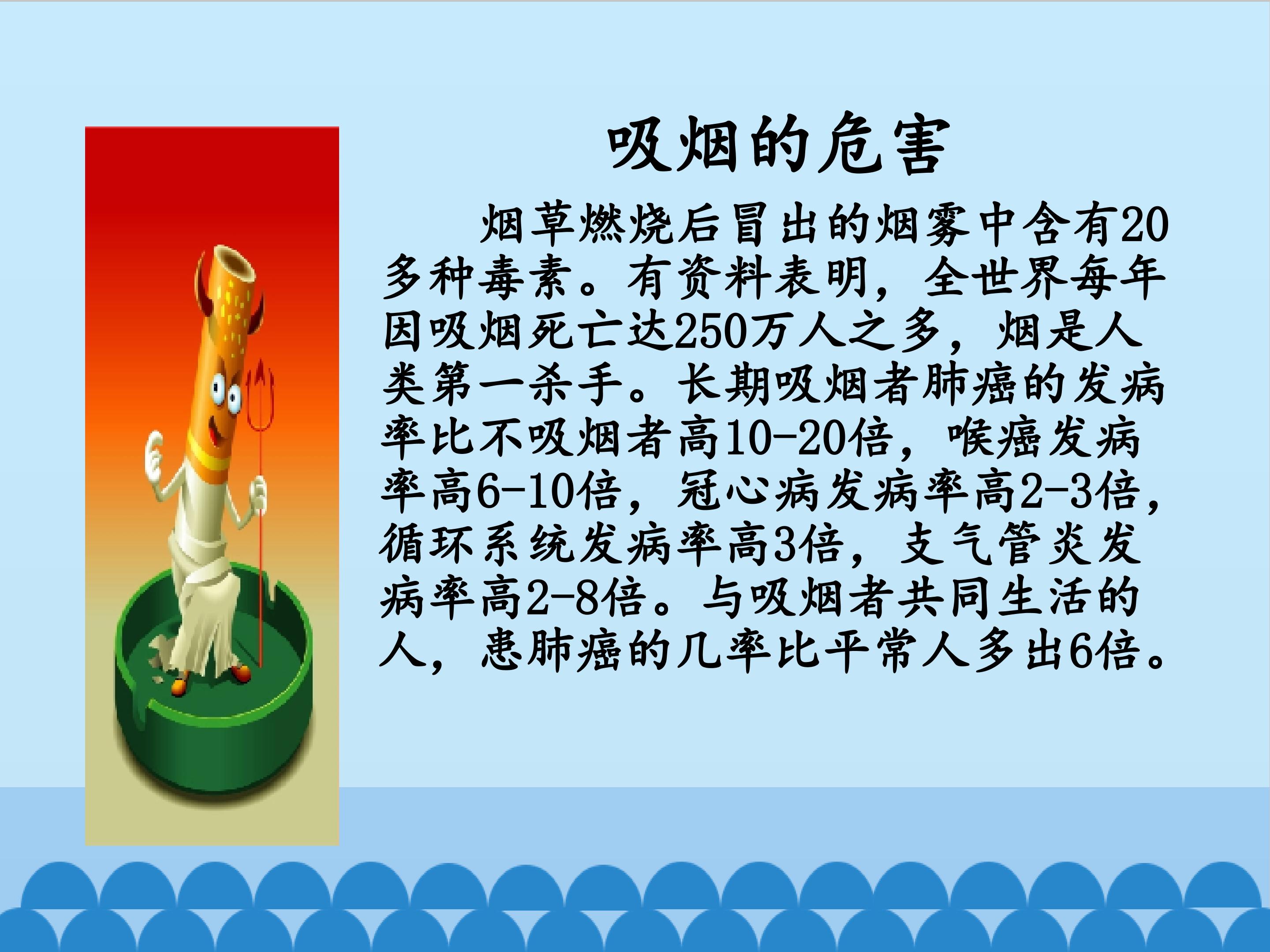 吸烟的危害

烟草燃烧后冒出的烟雾中含有20多种毒素。有资料表明，全世界每年因吸烟死亡达250万人之多，烟是人类第一杀手。长期吸烟者肺癌的发病率比不吸烟者高10-20倍，喉癌发病率高6-10倍，冠心病发病率高2-3倍，循环系统发病率高3倍，支气管炎发病率高2-8倍。与吸烟者共同生活的人，患肺癌的几率比平常人多出6倍。